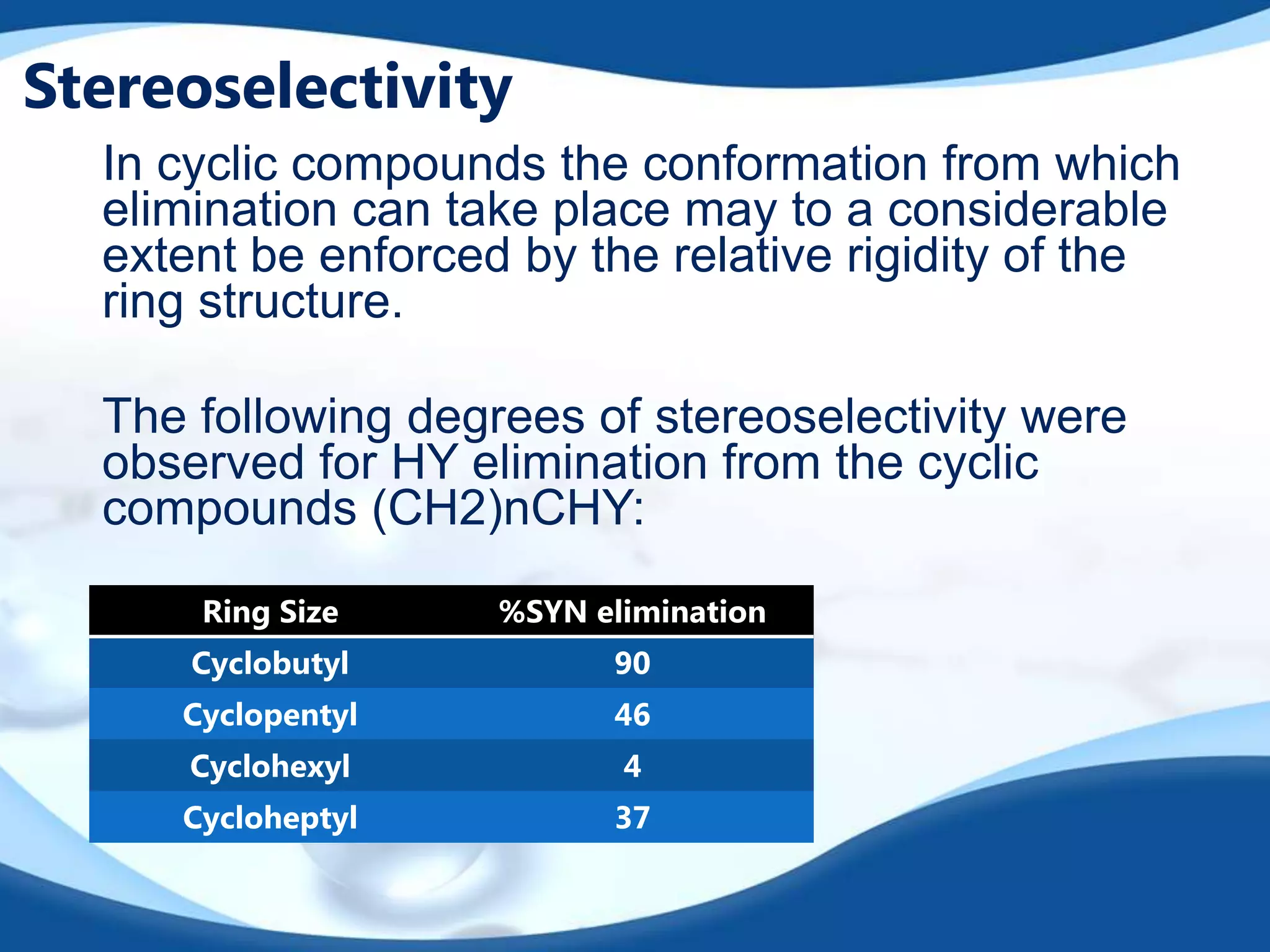 Stereoselectivity

In cyclic compounds the conformation from which elimination can take place may to a considerable extent be enforced by the relative rigidity of the ring structure.

The following degrees of stereoselectivity were observed for HY elimination from the cyclic compounds (CH2)nCHY:

| Ring Size | %SYN elimination |
|---|---|
| Cyclobutyl | 90 |
| Cyclopentyl | 46 |
| Cyclohexyl | 4 |
| Cycloheptyl | 37 |